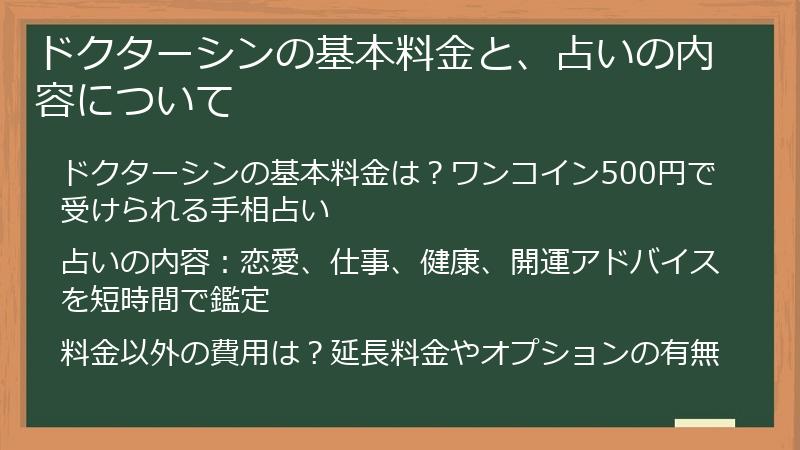 ドクターシンの基本料金と、占いの内容について

ドクターシンの基本料金は？ワンコイン500円で受けられる手相占い

占いの内容：恋愛、仕事、健康、開運アドバイスを短時間で鑑定

料金以外の費用は？延長料金やオプションの有無